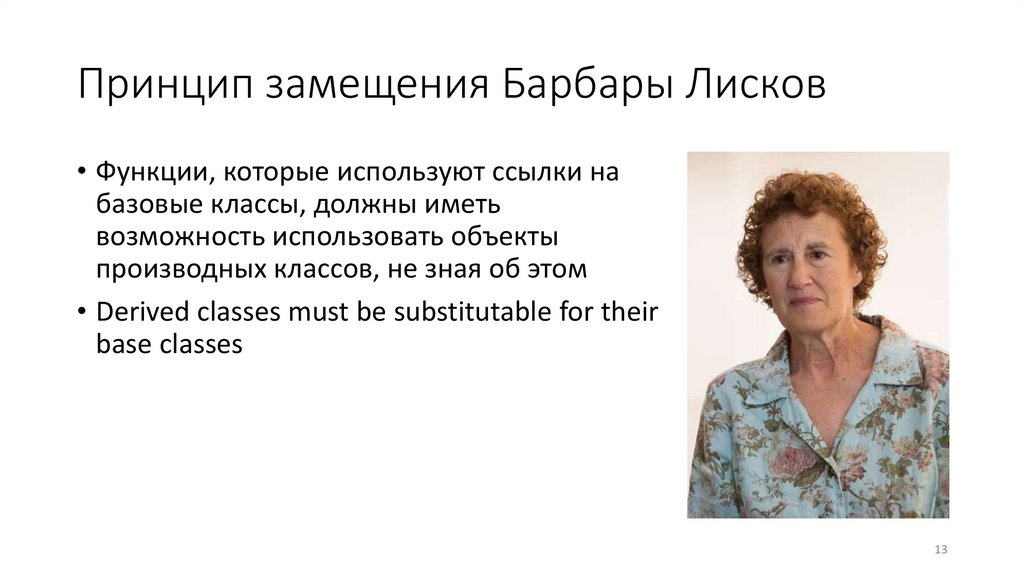 Принцип замещения Барбары Лисков

• Функции, которые используют ссылки на базовые классы, должны иметь возможность использовать объекты производных классов, не зная об этом

• Derived classes must be substitutable for their base classes

13